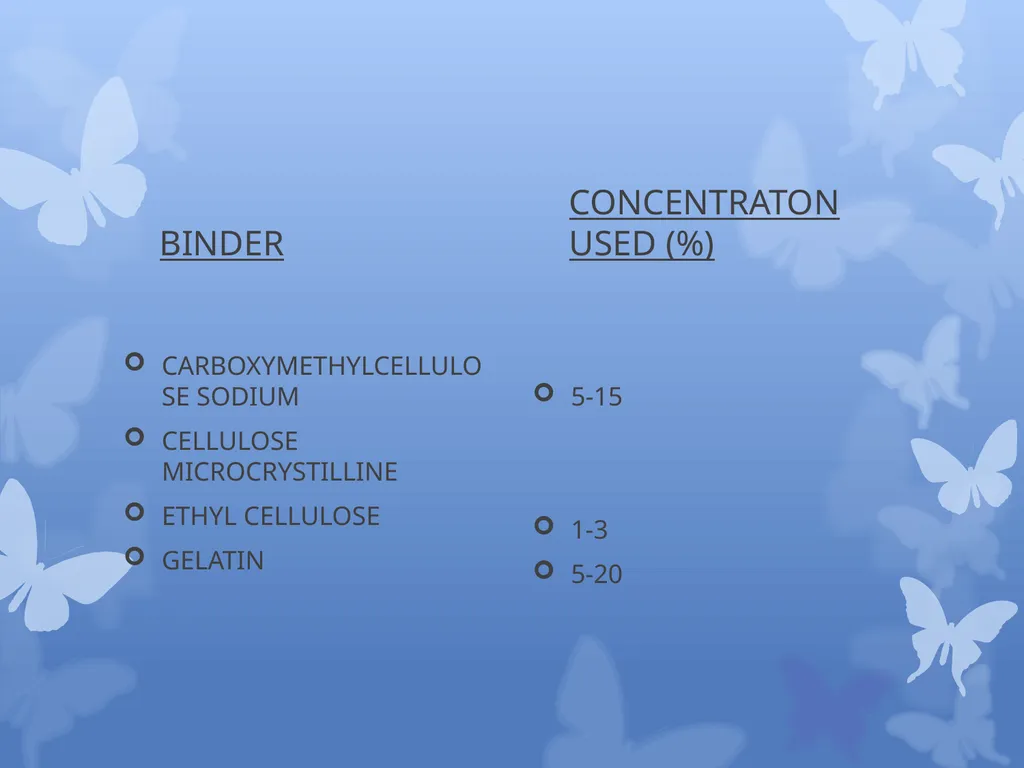 BINDER

CARBOXYMETHYLCELLULOSE SODIUM
CELLULOSE MICROCRYSTILLINE
ETHYL CELLULOSE
GELATIN

CONCENTRATON USED (%)

5-15

1-3
5-20